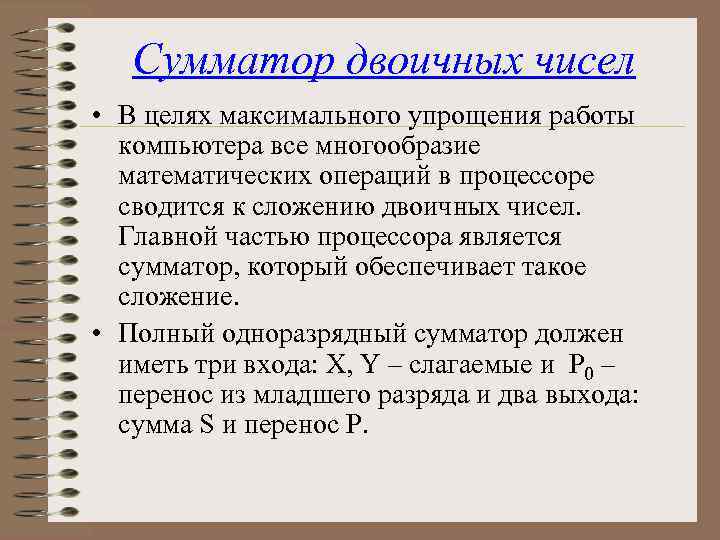 Сумматор двоичных чисел

• В целях максимального упрощения работы компьютера все многообразие математических операций в процессоре сводится к сложению двоичных чисел. Главной частью процессора является сумматор, который обеспечивает такое сложение.

• Полный одноразрядный сумматор должен иметь три входа: X, Y – слагаемые и $P_0$ – перенос из младшего разряда и два выхода: сумма S и перенос P.